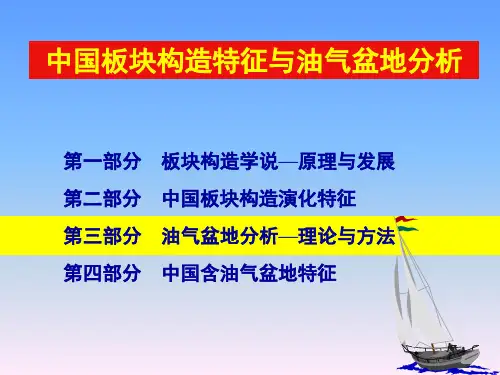 中国板块构造特征与油气盆地分析

第一部分　板块构造学说—原理与发展

第二部分　中国板块构造演化特征

第三部分　油气盆地分析—理论与方法

第四部分　中国含油气盆地特征